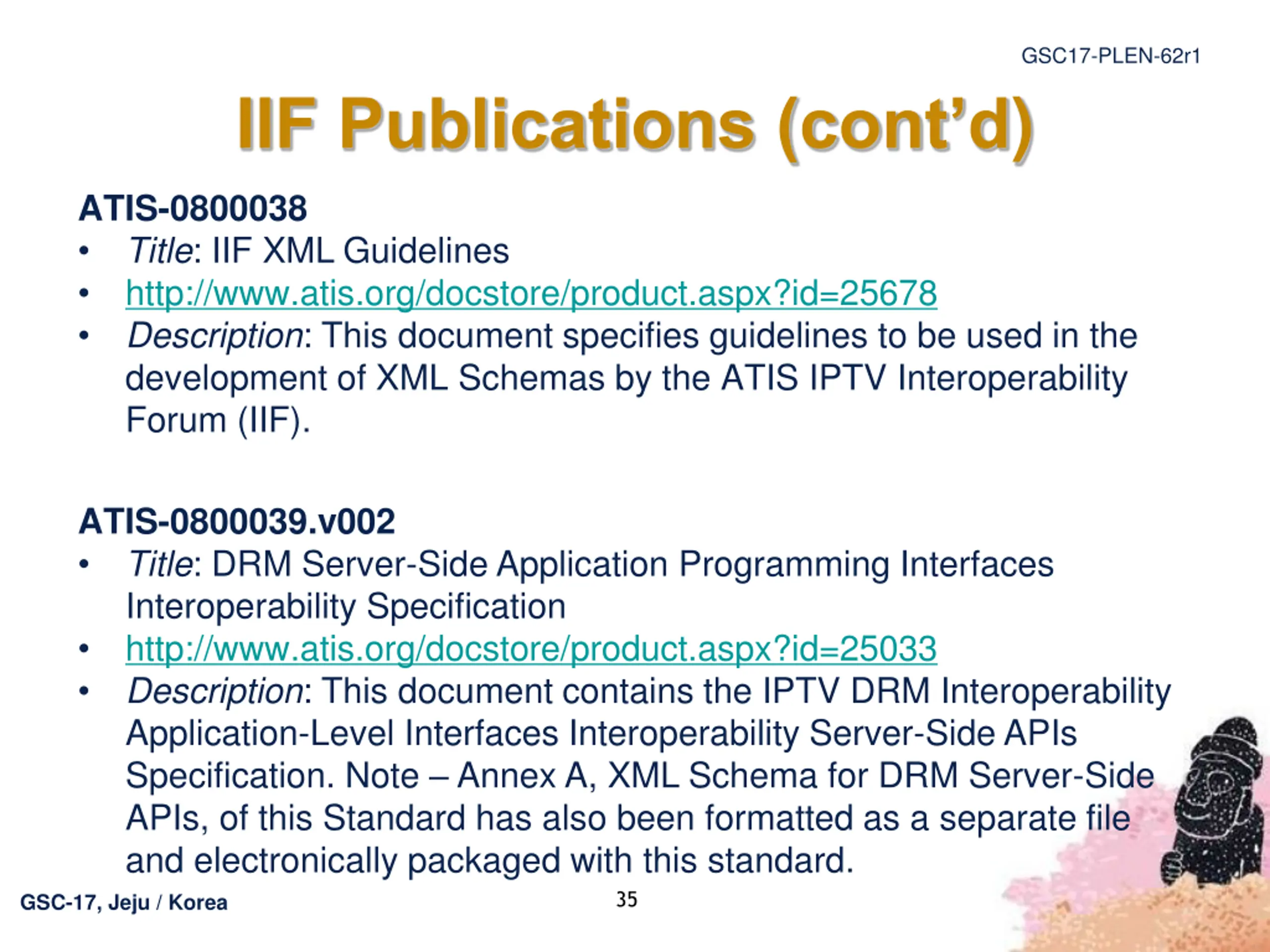 GSC17-PLEN-62r1

IIF Publications (cont'd)

ATIS-0800038
• Title: IIF XML Guidelines
• http://www.atis.org/docstore/product.aspx?id=25678
• Description: This document specifies guidelines to be used in the development of XML Schemas by the ATIS IPTV Interoperability Forum (IIF).

ATIS-0800039.v002
• Title: DRM Server-Side Application Programming Interfaces Interoperability Specification
• http://www.atis.org/docstore/product.aspx?id=25033
• Description: This document contains the IPTV DRM Interoperability Application-Level Interfaces Interoperability Server-Side APIs Specification. Note – Annex A, XML Schema for DRM Server-Side APIs, of this Standard has also been formatted as a separate file and electronically packaged with this standard.

GSC-17, Jeju / Korea

35